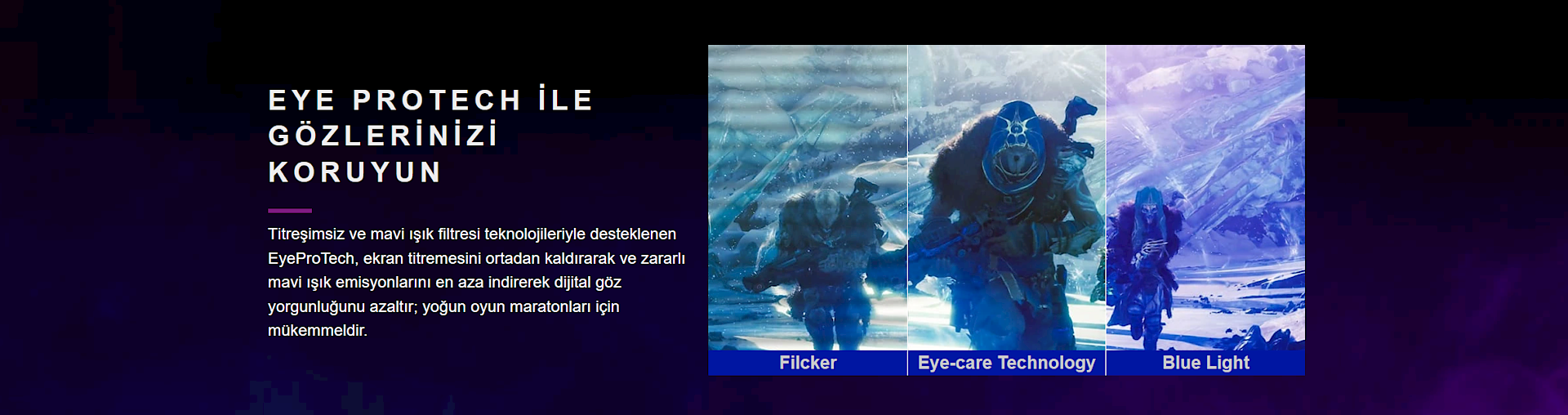 EYE PROTECH İLE GÖZLERİNİZİ KORUYUN

Titreşimsiz ve mavi ışık filtresi teknolojileriyle desteklenen EyeProTech, ekran titremesini ortadan kaldırarak ve zararlı mavi ışık emisyonlarını en aza indirerek dijital göz yorgunluğunu azaltır; yoğun oyun maratonları için mükemmeldir.

Filcker

Eye-care Technology

Blue Light